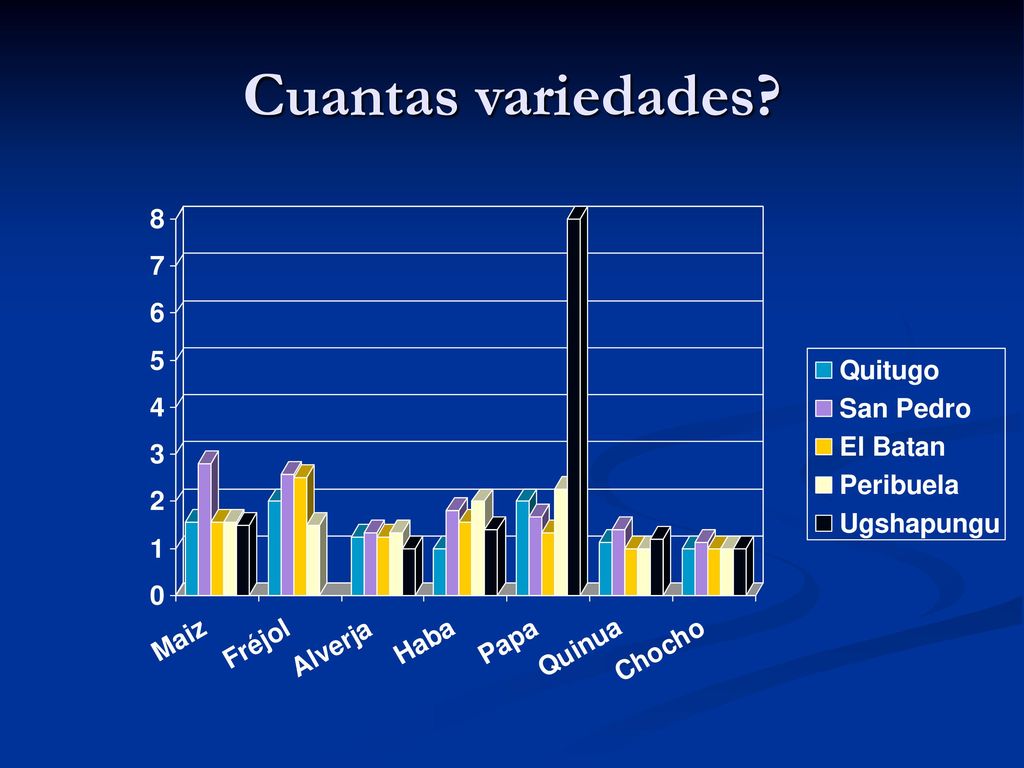 Cuantas variedades?

8
7
6
5
4
3
2
1
0

Maiz
Fréjol
Alverja
Haba
Papa
Quinua
Chocho

Quitugo
San Pedro
El Batan
Peribuela
Ugshapungu